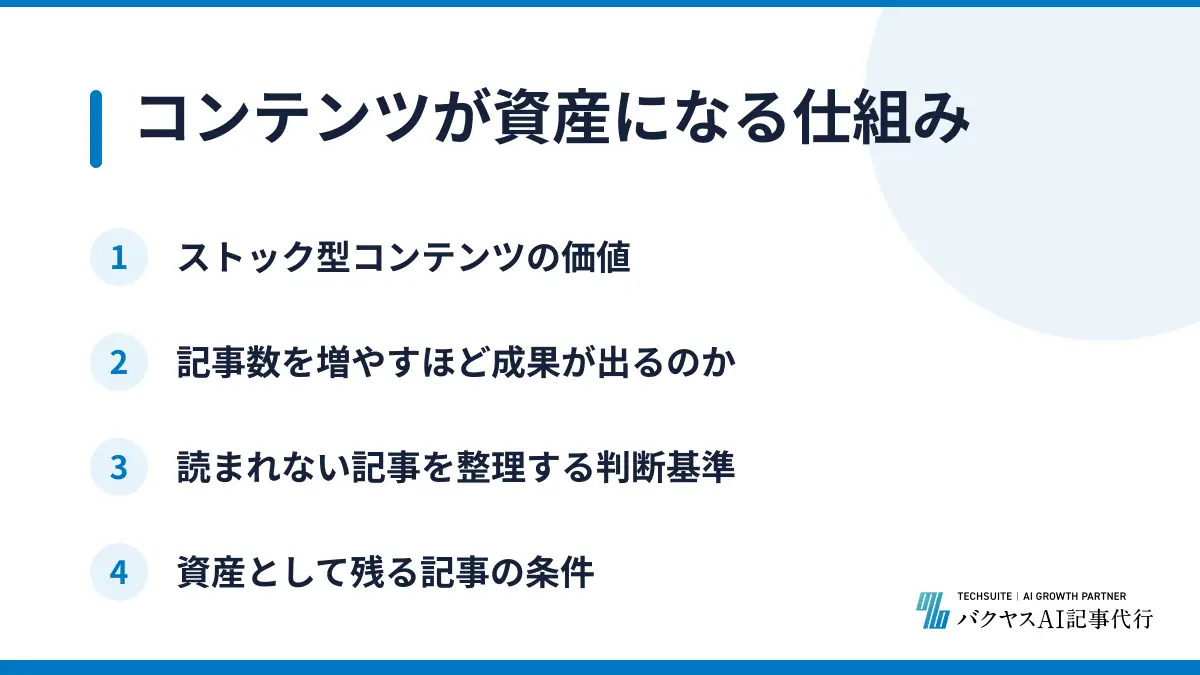 コンテンツが資産になる仕組み

1 ストック型コンテンツの価値

2 記事数を増やすほど成果が出るのか

3 読まれない記事を整理する判断基準

4 資産として残る記事の条件

TECHSUITE | AI GROWTH PARTNER
バクヤスAI記事代行